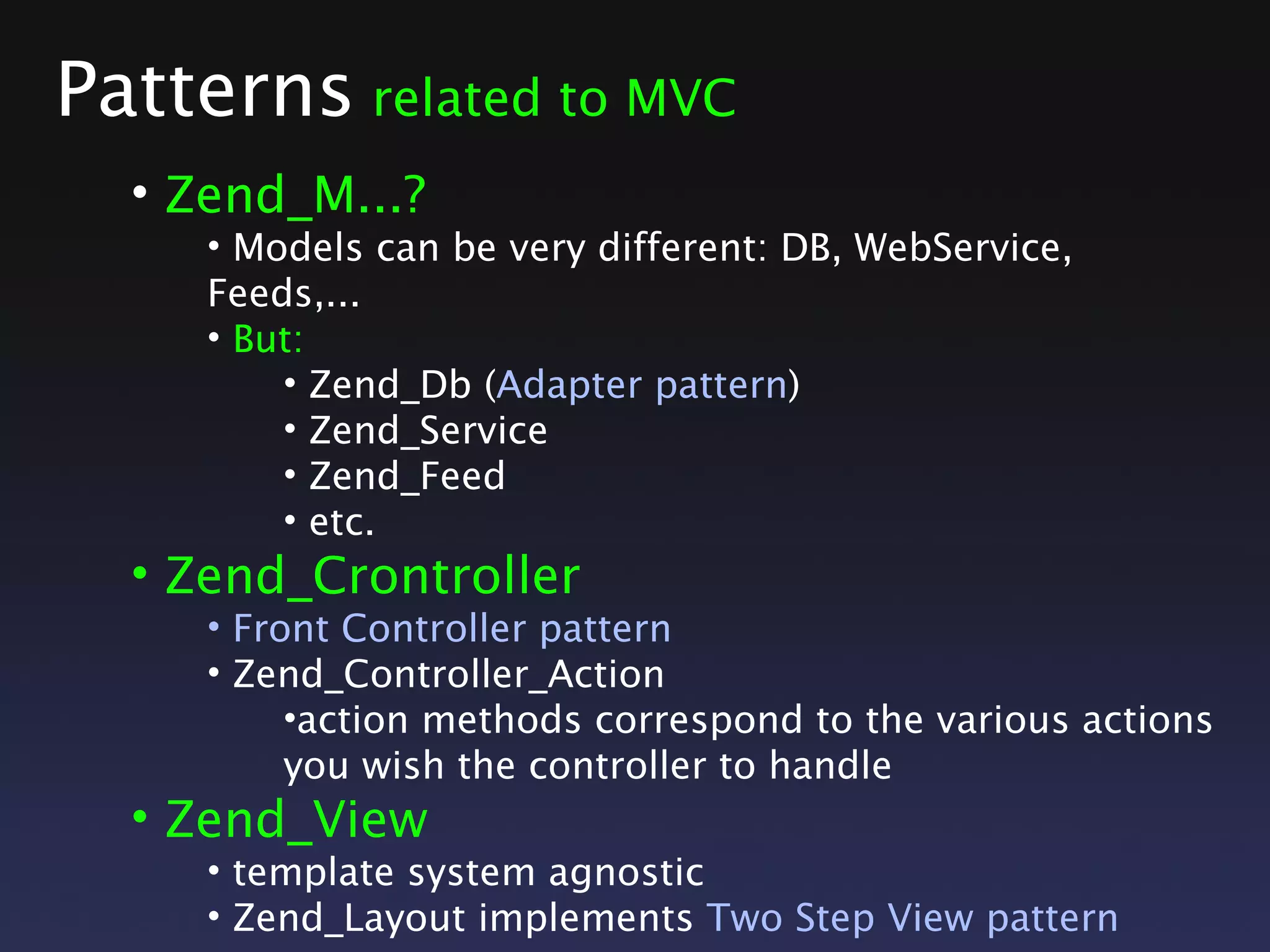 Patterns related to MVC

• Zend_M...?
  • Models can be very different: DB, WebService, Feeds,...
  • But:
    • Zend_Db (Adapter pattern)
    • Zend_Service
    • Zend_Feed
    • etc.
• Zend_Crontroller
  • Front Controller pattern
  • Zend_Controller_Action
    •action methods correspond to the various actions you wish the controller to handle
• Zend_View
  • template system agnostic
  • Zend_Layout implements Two Step View pattern